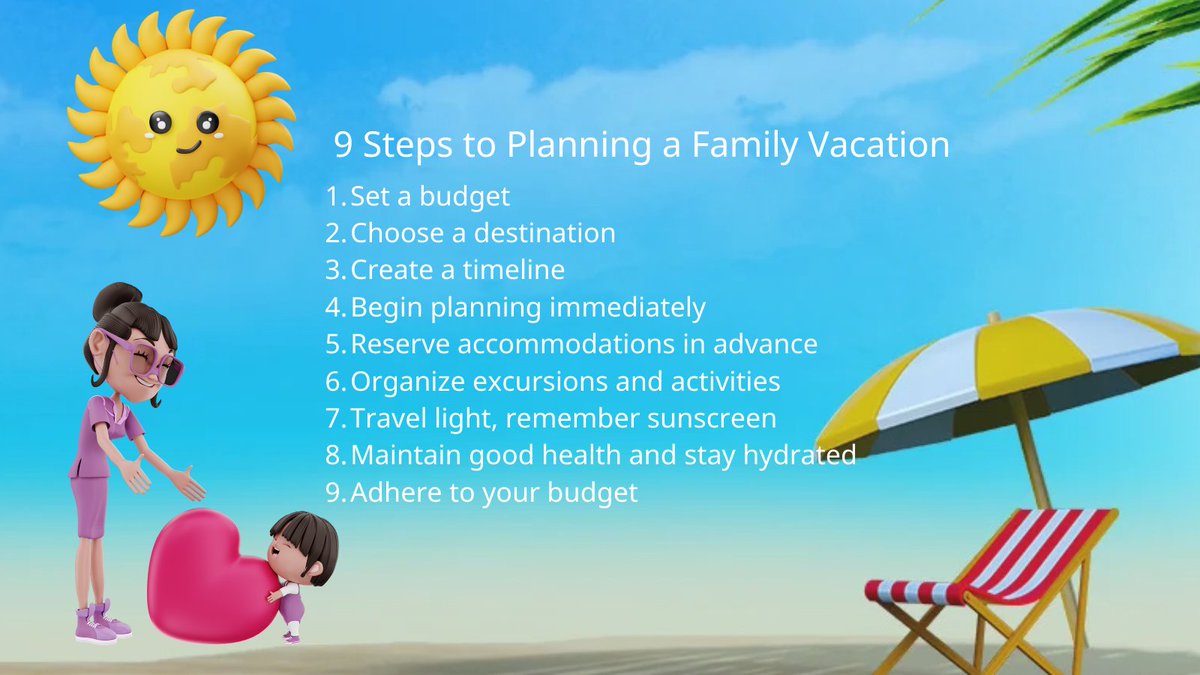 9 Steps to Planning a Family Vacation

1. Set a budget
2. Choose a destination
3. Create a timeline
4. Begin planning immediately
5. Reserve accommodations in advance
6. Organize excursions and activities
7. Travel light, remember sunscreen
8. Maintain good health and stay hydrated
9. Adhere to your budget